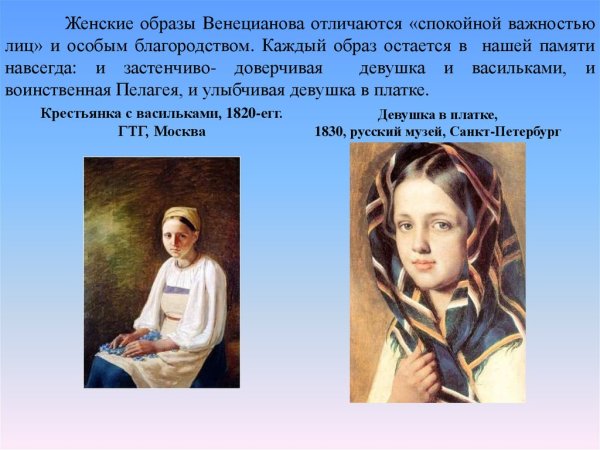 Женские образы Венецианова отличаются «спокойной важностью лиц» и особым благородством. Каждый образ остается в нашей памяти навсегда: и застенчиво- доверчивая девушка и васильками, и воинственная Пелагея, и улыбчивая девушка в платке.

Крестьянка с васильками, 1820-егг.
ГТГ, Москва

Девушка в платке,
1830, русский музей, Санкт-Петербург